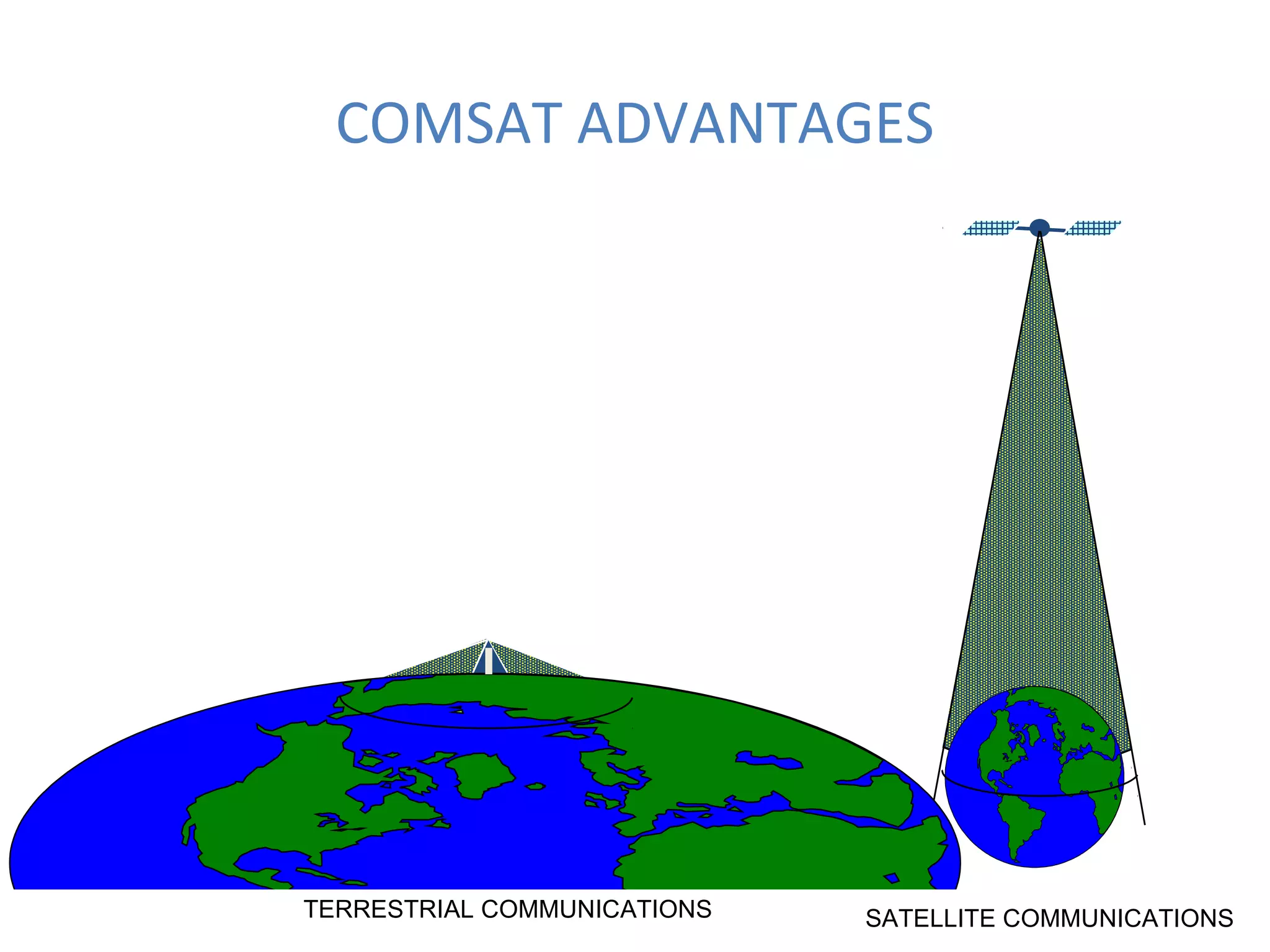 COMSAT ADVANTAGES

TERRESTRIAL COMMUNICATIONS

SATELLITE COMMUNICATIONS